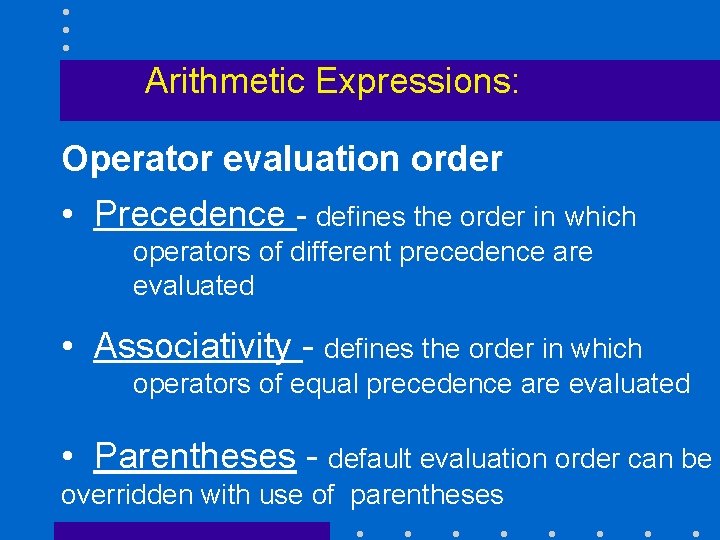 Arithmetic Expressions:

Operator evaluation order

• Precedence - defines the order in which operators of different precedence are evaluated

• Associativity - defines the order in which operators of equal precedence are evaluated

• Parentheses - default evaluation order can be overridden with use of parentheses